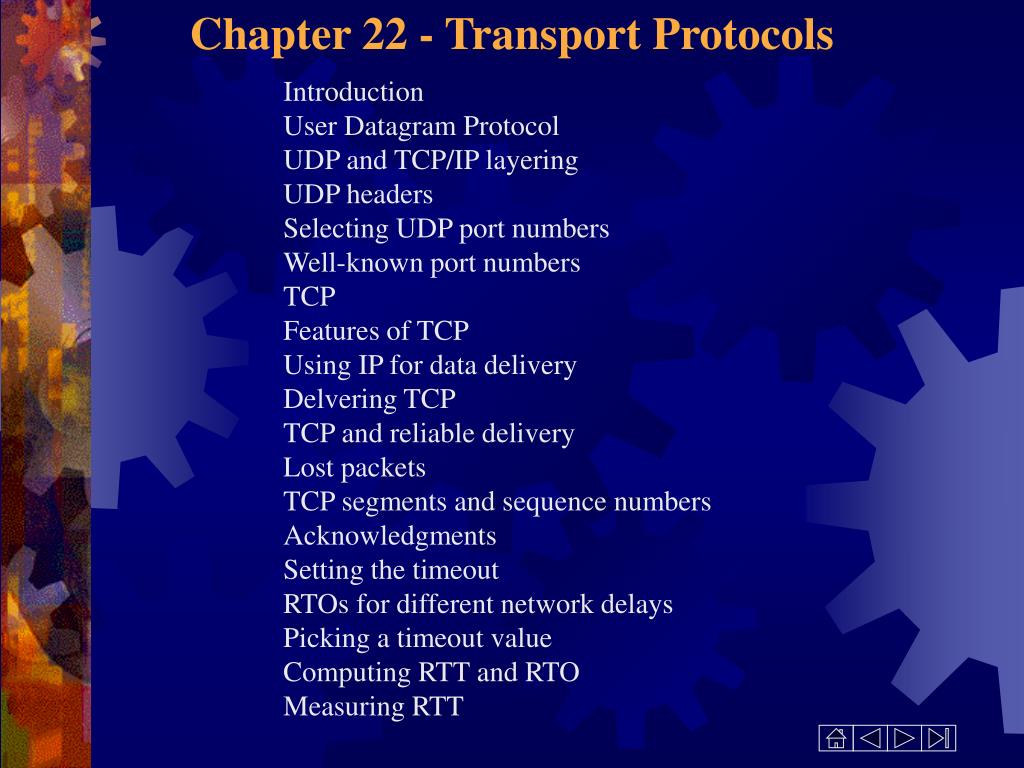 Chapter 22 - Transport Protocols

Introduction
User Datagram Protocol
UDP and TCP/IP layering
UDP headers
Selecting UDP port numbers
Well-known port numbers
TCP
Features of TCP
Using IP for data delivery
Delvering TCP
TCP and reliable delivery
Lost packets
TCP segments and sequence numbers
Acknowledgments
Setting the timeout
RTOs for different network delays
Picking a timeout value
Computing RTT and RTO
Measuring RTT